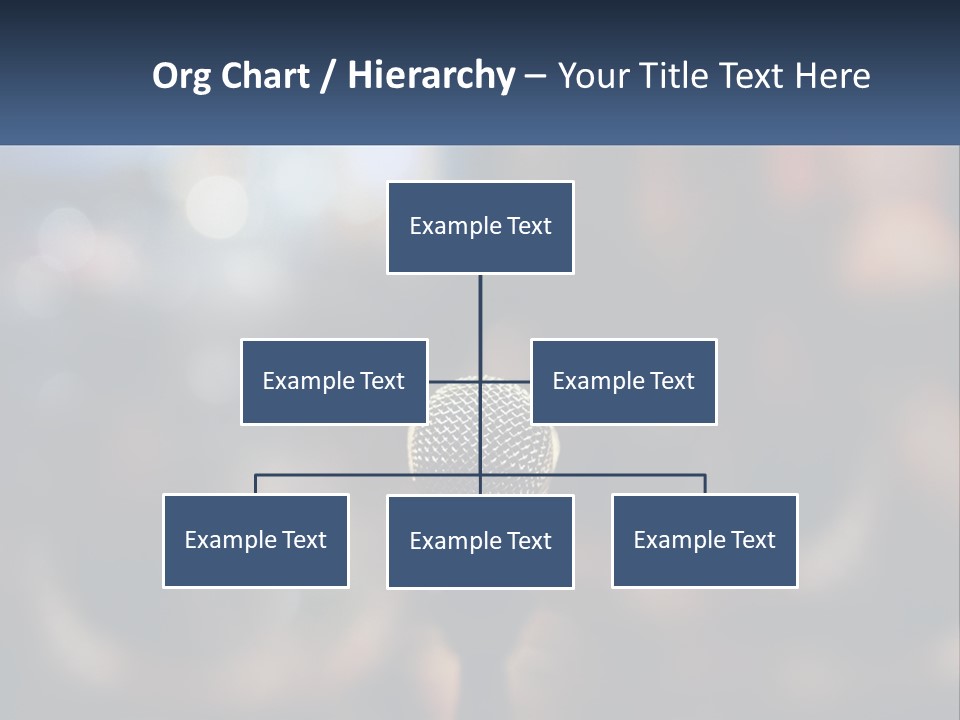 Org Chart / Hierarchy – Your Title Text Here

Example Text

Example Text

Example Text

Example Text

Example Text

Example Text